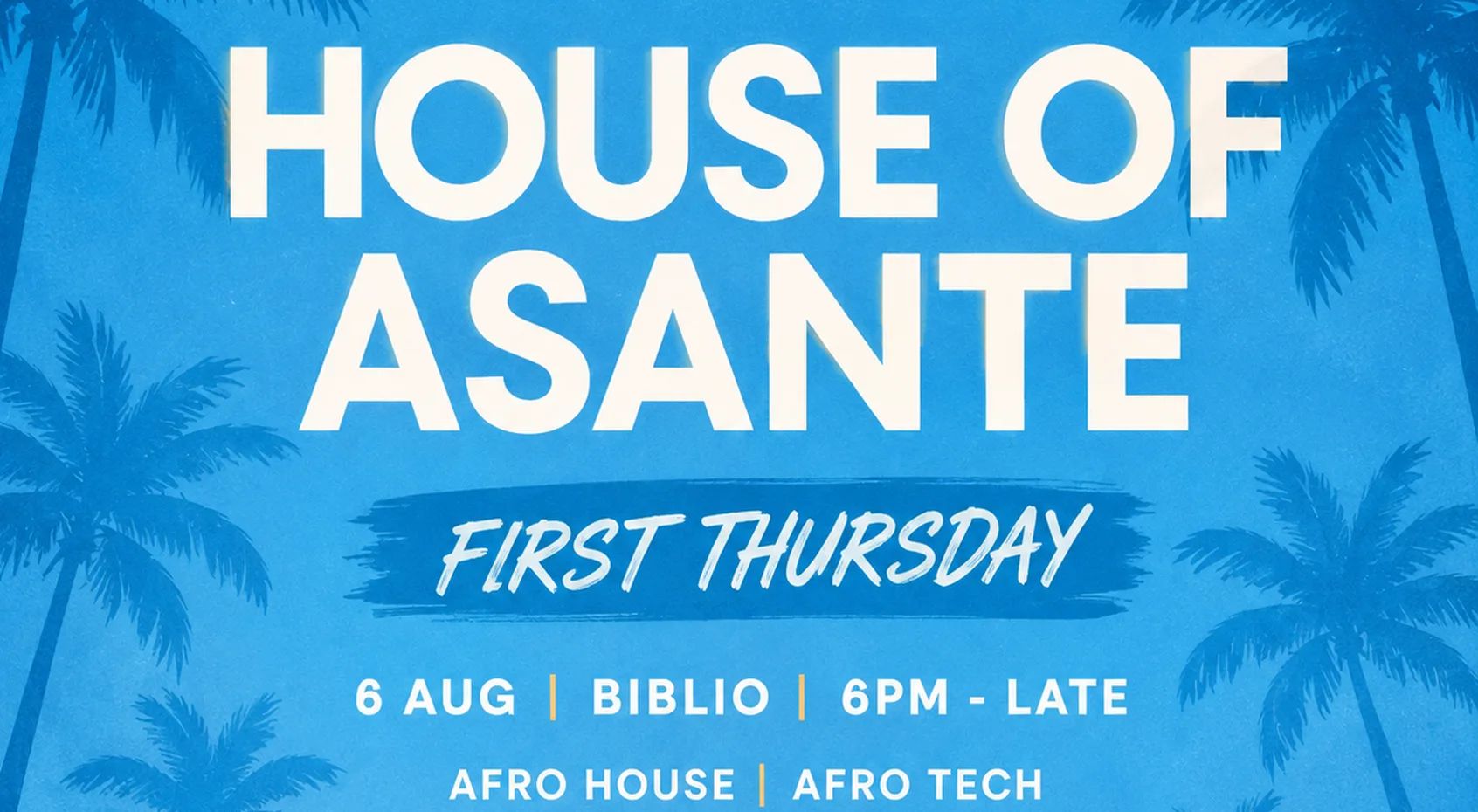 HOUSE OF ASANTE

FIRST THURSDAY

6 AUG | BIBLIO | 6PM - LATE

AFRO HOUSE | AFRO TECH